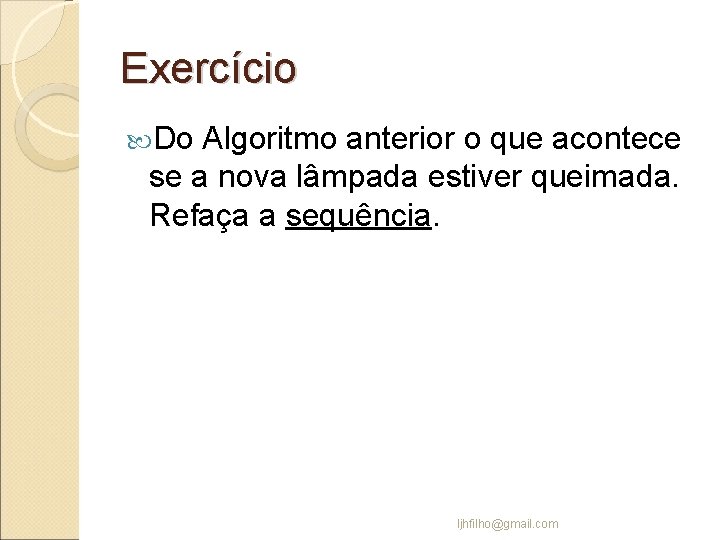 Exercício

Do Algoritmo anterior o que acontece se a nova lâmpada estiver queimada. Refaça a sequência.

ljhfilho@gmail.com